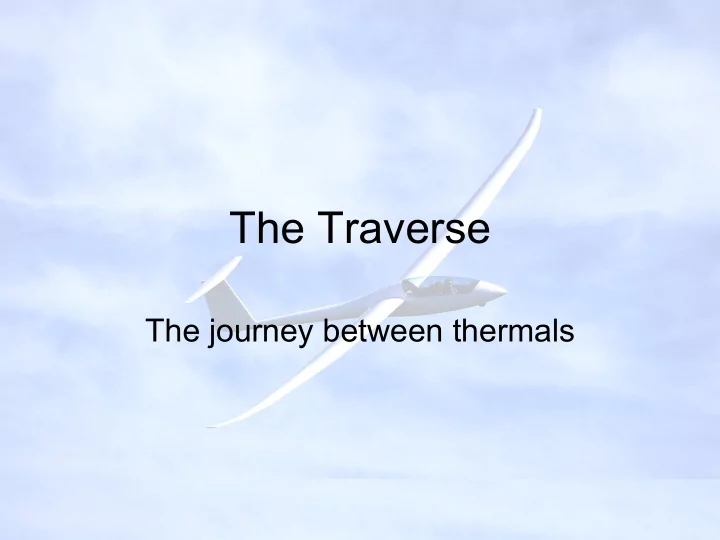 The Traverse

The journey between thermals